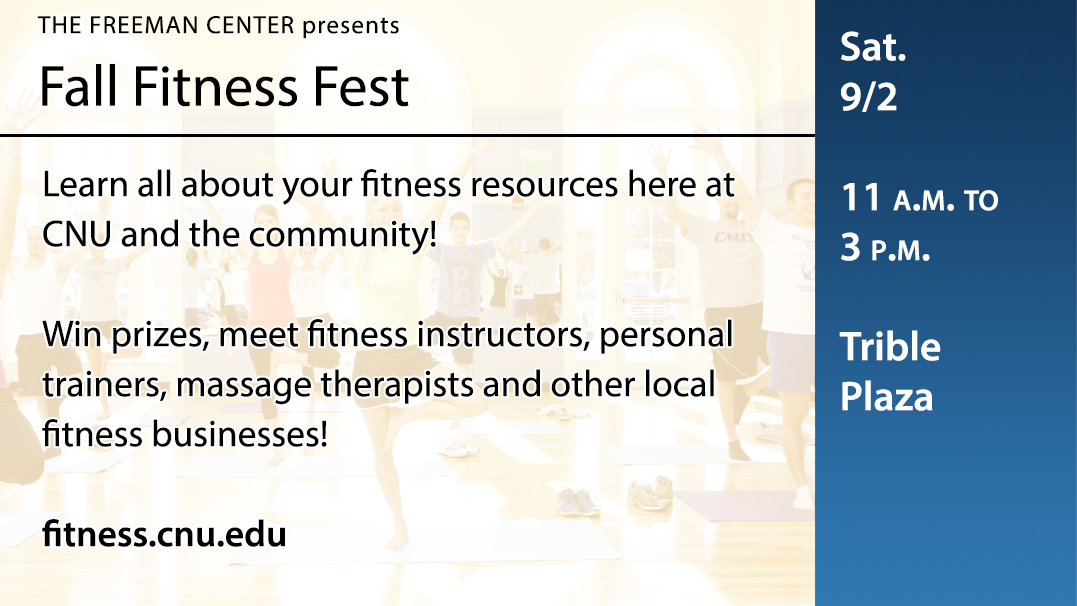 THE FREEMAN CENTER presents

Fall Fitness Fest

Learn all about your fitness resources here at CNU and the community!

Win prizes, meet fitness instructors, personal trainers, massage therapists and other local fitness businesses!

fitness.cnu.edu

Sat. 9/2

11 A.M. TO 3 P.M.

Trible Plaza